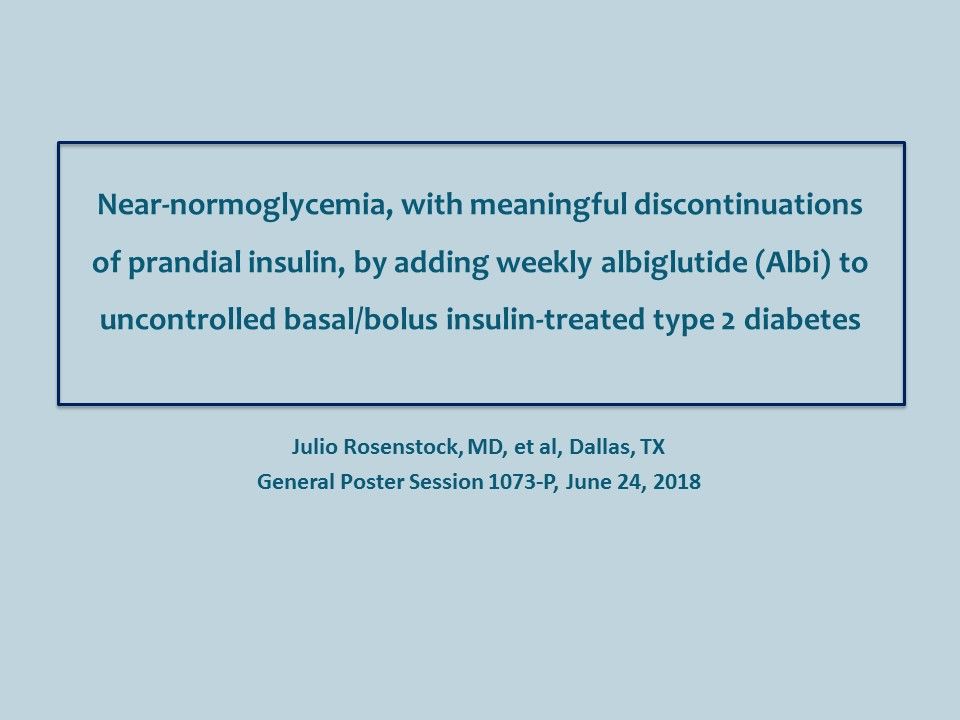 Near-normoglycemia, with meaningful discontinuations of prandial insulin, by adding weekly albiglutide (Albi) to uncontrolled basal/bolus insulin-treated type 2 diabetes

Julio Rosenstock, MD, et al, Dallas, TX
General Poster Session 1073-P, June 24, 2018